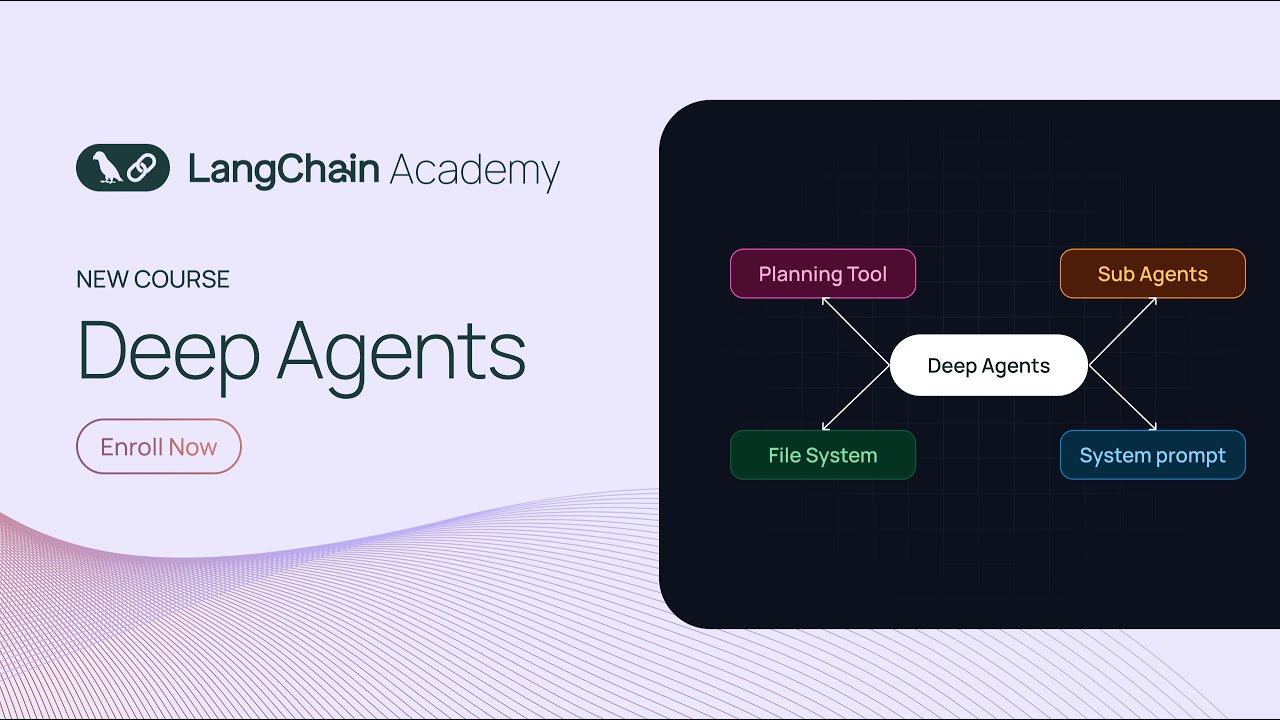 LangChain Academy

NEW COURSE

Deep Agents

Enroll Now

Planning Tool

Sub Agents

Deep Agents

File System

System prompt